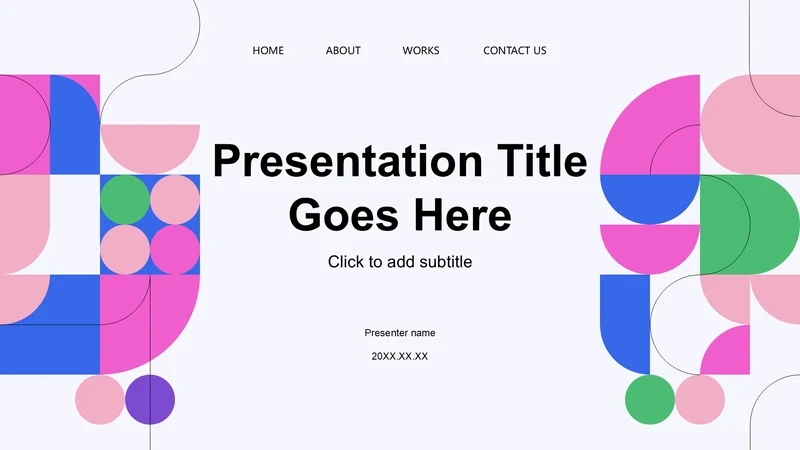 HOME ABOUT WORKS CONTACT US

Presentation Title Goes Here

Click to add subtitle

Presenter name

20XX.XX.XX